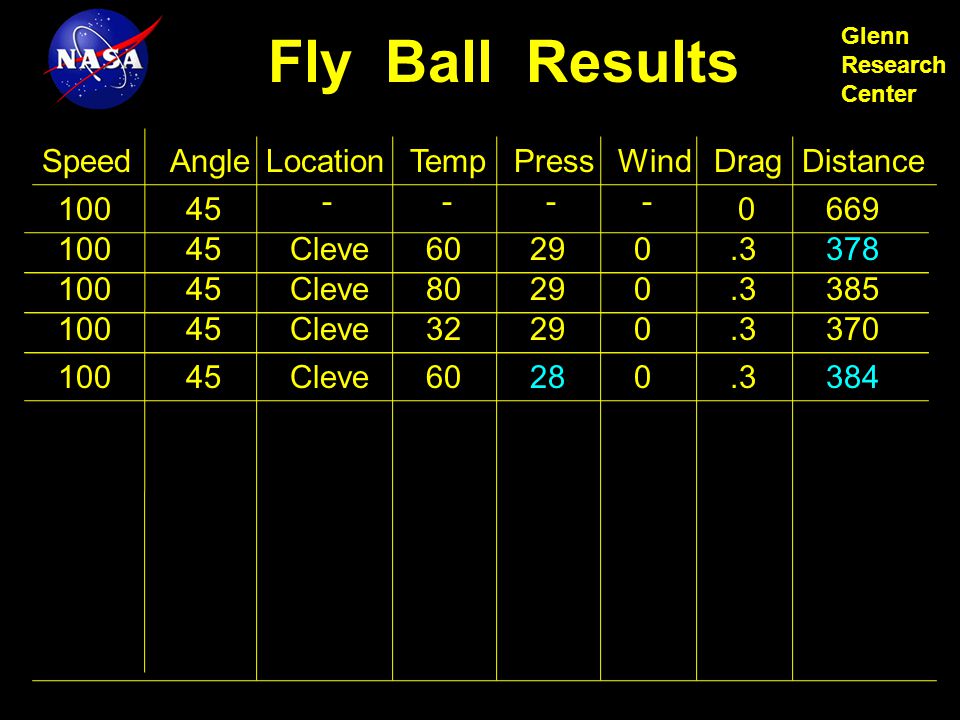 NASA

Fly Ball Results

Glenn Research Center

| Speed | Angle | Location | Temp | Press | Wind | Drag | Distance |
|---|---|---|---|---|---|---|---|
| 100 | 45 | - | - | - | - | 0 | 669 |
| 100 | 45 | Cleve | 60 | 29 | 0 | .3 | 378 |
| 100 | 45 | Cleve | 80 | 29 | 0 | .3 | 385 |
| 100 | 45 | Cleve | 32 | 29 | 0 | .3 | 370 |
| 100 | 45 | Cleve | 60 | 28 | 0 | .3 | 384 |